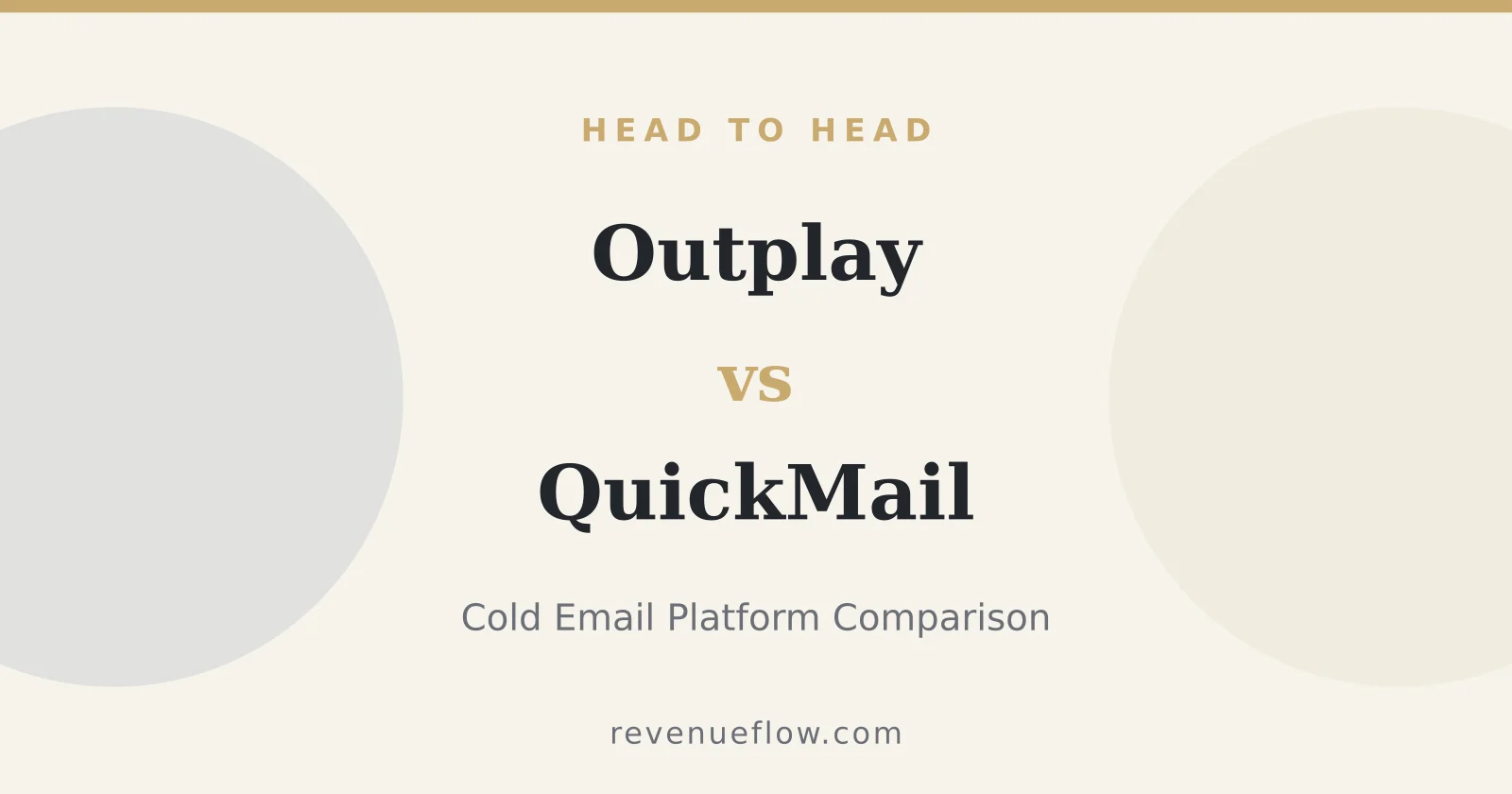 HEAD TO HEAD

Outplay

vs

QuickMail

Cold Email Platform Comparison

revenueflow.com